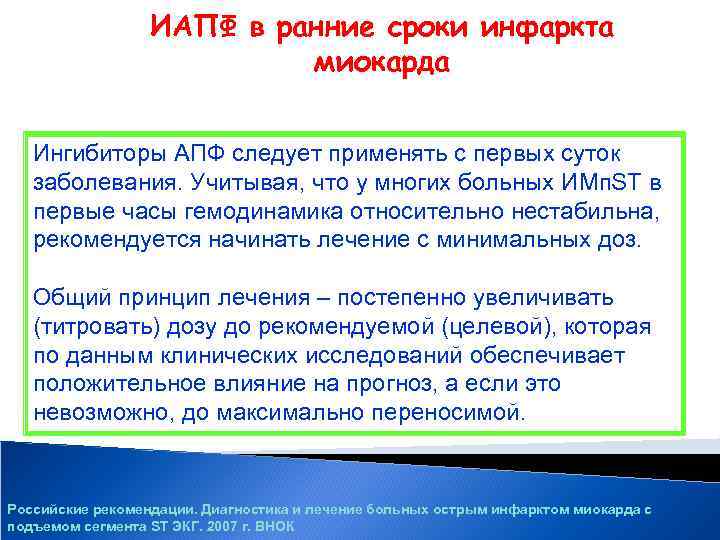 ИАПФ в ранние сроки инфаркта миокарда

Ингибиторы АПФ следует применять с первых суток заболевания. Учитывая, что у многих больных ИМпST в первые часы гемодинамика относительно нестабильна, рекомендуется начинать лечение с минимальных доз.

Общий принцип лечения – постепенно увеличивать (титровать) дозу до рекомендуемой (целевой), которая по данным клинических исследований обеспечивает положительное влияние на прогноз, а если это невозможно, до максимально переносимой.

Российские рекомендации. Диагностика и лечение больных острым инфарктом миокарда с подъемом сегмента ST ЭКГ. 2007 г. ВНОК